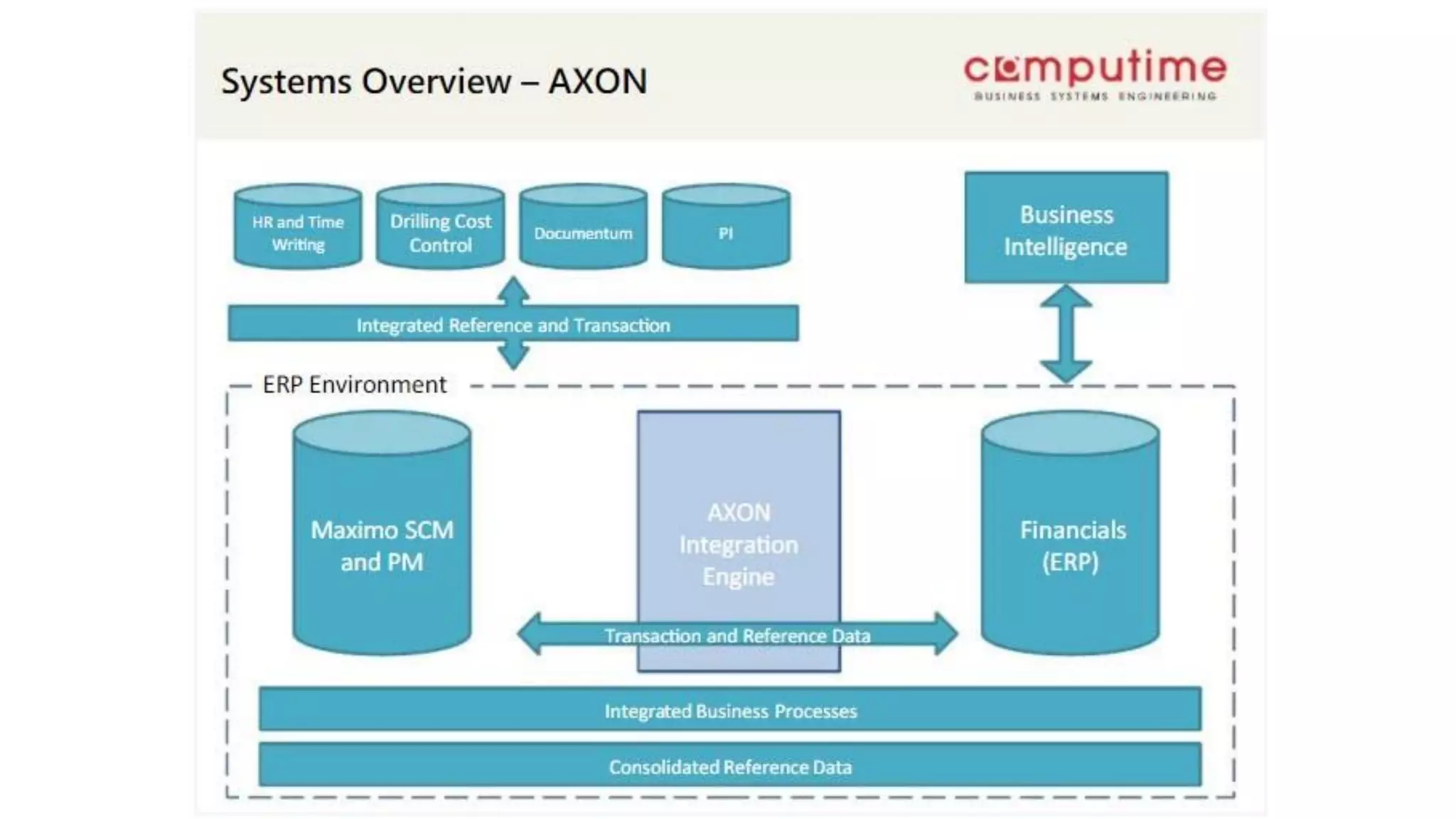 Systems Overview – AXON

computime
BUSINESS SYSTEMS ENGINEERING

HR and Time Writing

Drilling Cost Control

Documentum

PI

Business Intelligence

Integrated Reference and Transaction

ERP Environment

Maximo SCM and PM

AXON Integration Engine

Financials (ERP)

Transaction and Reference Data

Integrated Business Processes

Consolidated Reference Data